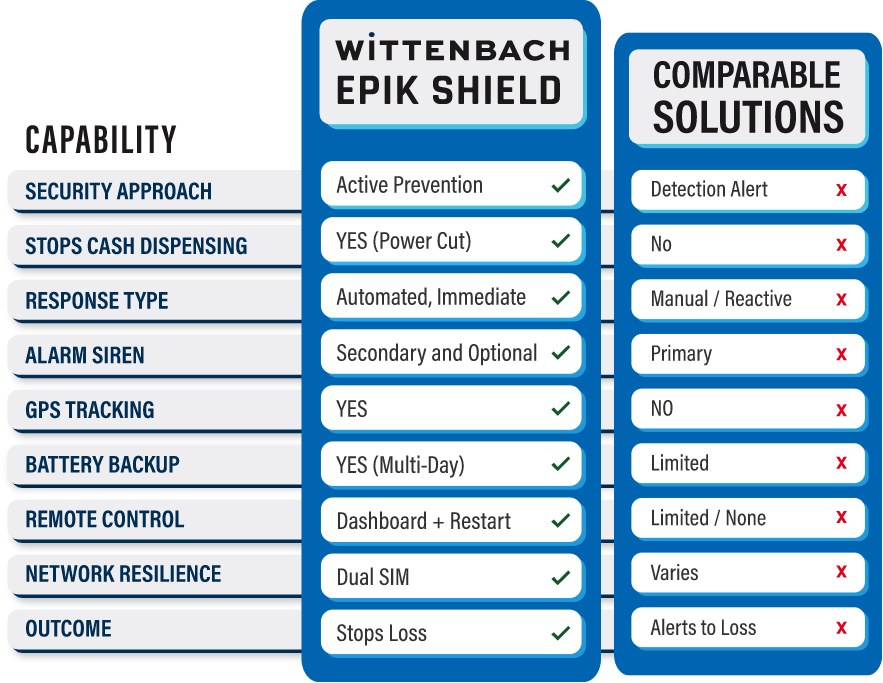 | CAPABILITY | WITTENBACH EPIK SHIELD | COMPARABLE SOLUTIONS |
|---|---|---|
| SECURITY APPROACH | Active Prevention ✓ | Detection Alert x |
| STOPS CASH DISPENSING | YES (Power Cut) ✓ | No x |
| RESPONSE TYPE | Automated, Immediate ✓ | Manual / Reactive x |
| ALARM SIREN | Secondary and Optional ✓ | Primary x |
| GPS TRACKING | YES ✓ | NO x |
| BATTERY BACKUP | YES (Multi-Day) ✓ | Limited x |
| REMOTE CONTROL | Dashboard + Restart ✓ | Limited / None x |
| NETWORK RESILIENCE | Dual SIM ✓ | Varies x |
| OUTCOME | Stops Loss ✓ | Alerts to Loss x |